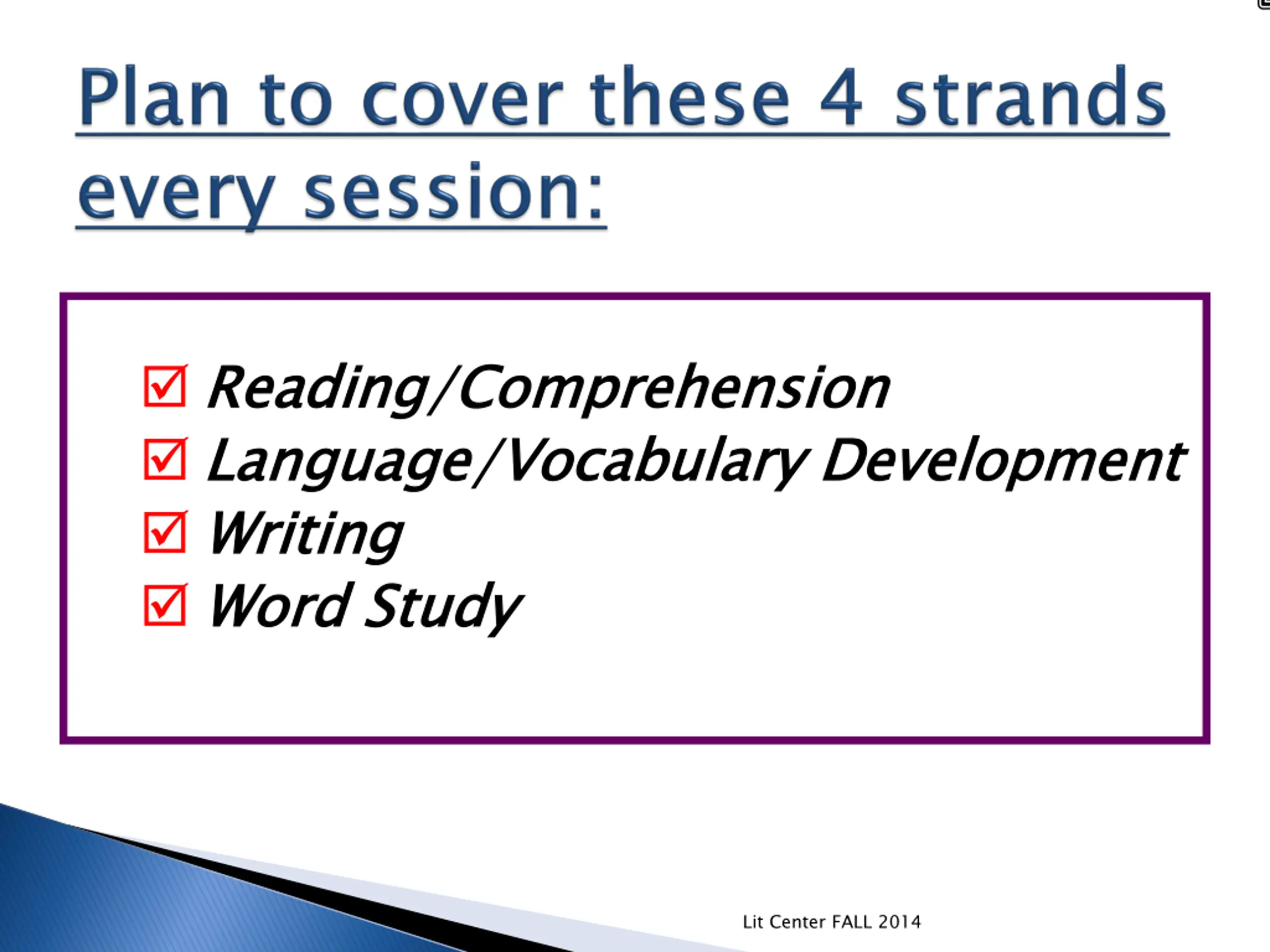 Plan to cover these 4 strands every session:

☑ Reading/Comprehension
☑ Language/Vocabulary Development
☑ Writing
☑ Word Study

Lit Center FALL 2014